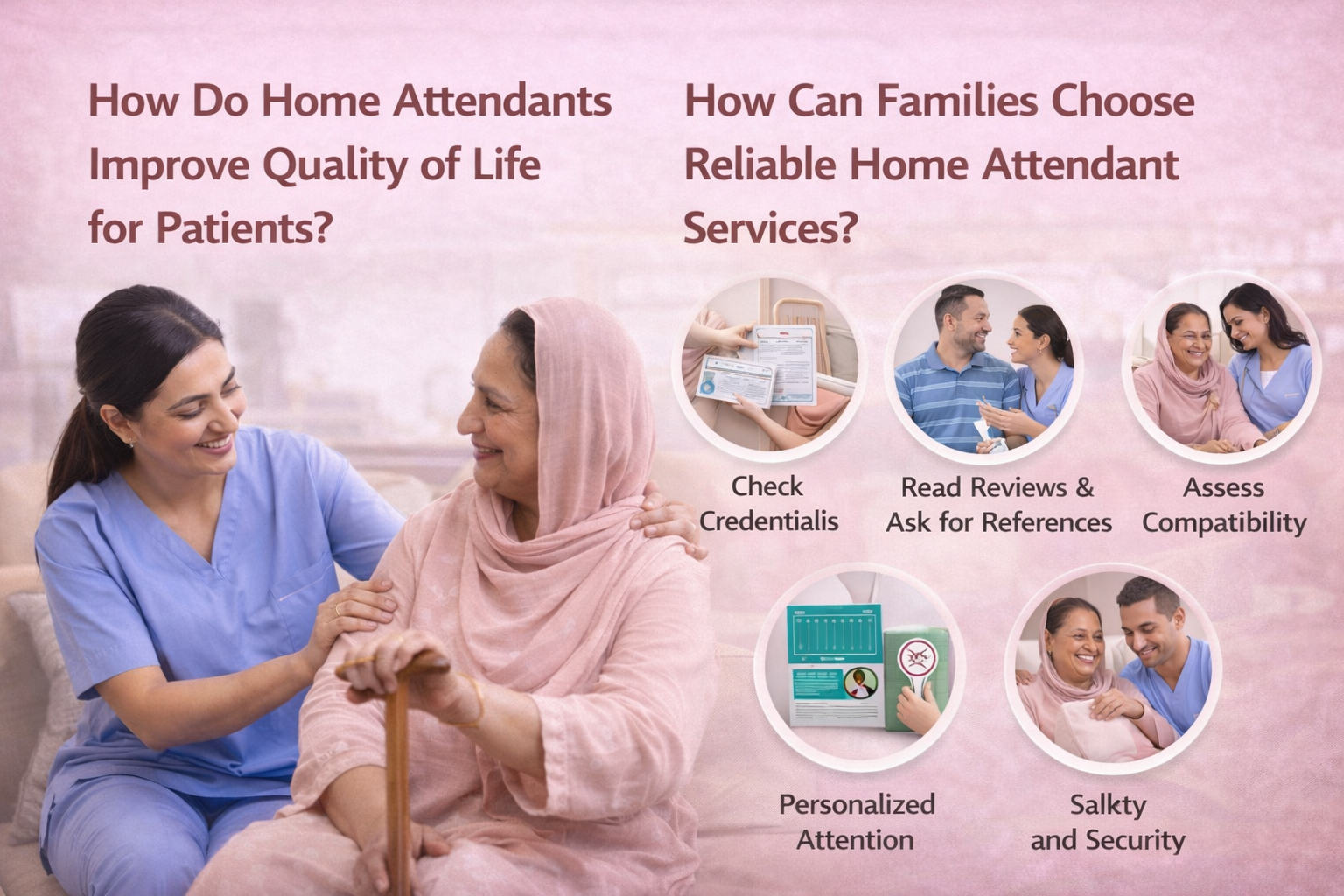 How Do Home Attendants Improve Quality of Life for Patients?

How Can Families Choose Reliable Home Attendant Services?

Check Credentialis

Read Reviews & Ask for References

Assess Compatibility

Personalized Attention

Salkty and Security